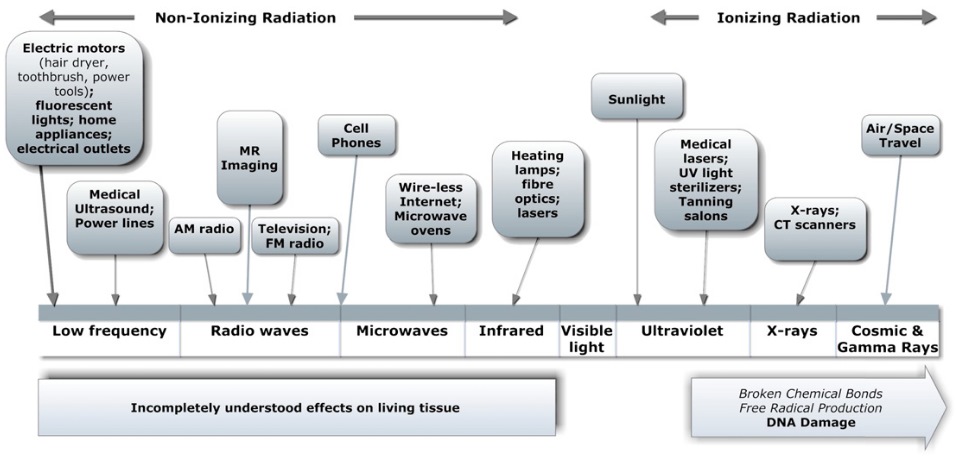 Non-Ionizing Radiation

Ionizing Radiation

Electric motors (hair dryer, toothbrush, power tools); fluorescent lights; home appliances; electrical outlets

Medical Ultrasound; Power lines

AM radio

MR Imaging

Television; FM radio

Cell Phones

Wire-less Internet; Microwave ovens

Heating lamps; fibre optics; lasers

Sunlight

Medical lasers; UV light sterilizers; Tanning salons

X-rays; CT scanners

Air/Space Travel

Low frequency

Radio waves

Microwaves

Infrared

Visible light

Ultraviolet

X-rays

Cosmic & Gamma Rays

Incompletely understood effects on living tissue

Broken Chemical Bonds
Free Radical Production
DNA Damage